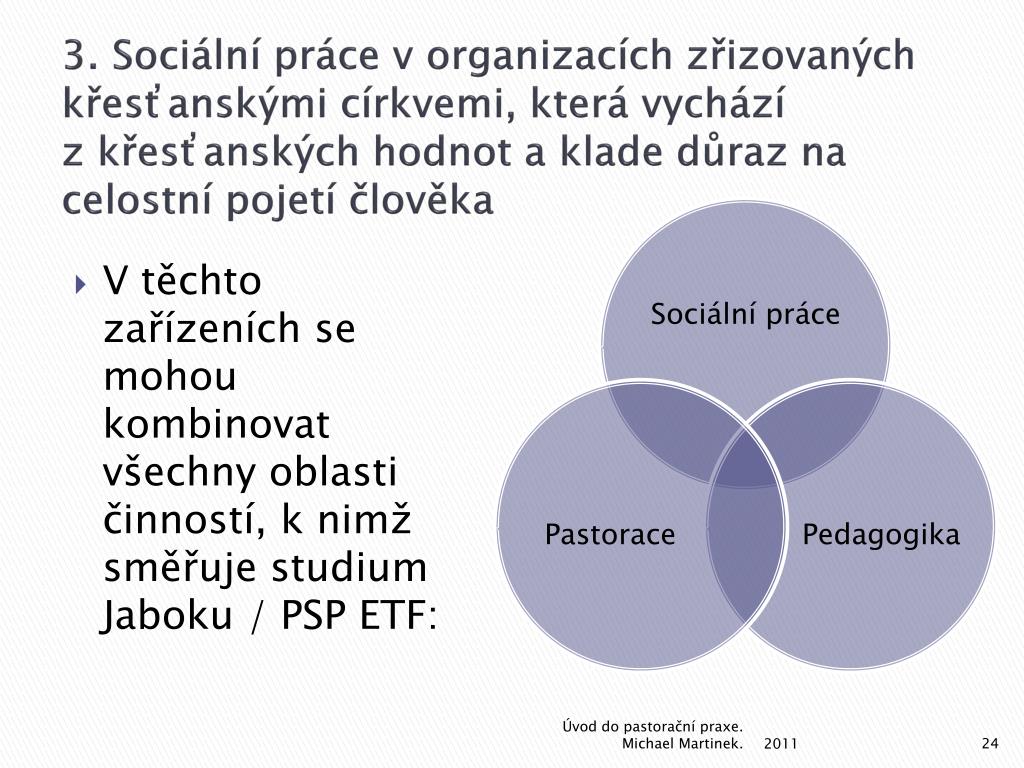 3. Sociální práce v organizacích zřizovaných křesťanskými církvemi, která vychází z křesťanských hodnot a klade důraz na celostní pojetí člověka

V těchto zařízeních se mohou kombinovat všechny oblasti činností, k nimž směřuje studium Jaboku / PSP ETF:

Sociální práce

Pastorace

Pedagogika

Úvod do pastorační praxe. Michael Martinek.

2011

24